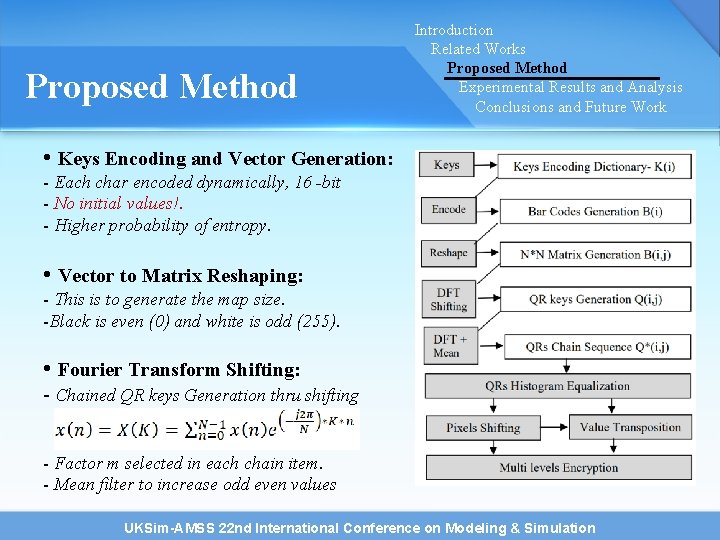 Introduction
Related Works
Proposed Method
Experimental Results and Analysis
Conclusions and Future Work

Proposed Method

• Keys Encoding and Vector Generation:
- Each char encoded dynamically, 16 -bit
- No initial values!.
- Higher probability of entropy.

• Vector to Matrix Reshaping:
- This is to generate the map size.
-Black is even (0) and white is odd (255).

• Fourier Transform Shifting:
- Chained QR keys Generation thru shifting
$x(n) = X(K) = \sum_{n=0}^{N-1} x(n)e^{\left(-\frac{j2\pi}{N}\right)*K*n}$

- Factor m selected in each chain item.
- Mean filter to increase odd even values

Keys
Keys Encoding Dictionary- K(i)
Encode
Bar Codes Generation B(i)
Reshape
N*N Matrix Generation B(i,j)
DFT Shifting
QR keys Generation Q(i,j)
DFT + Mean
QRs Chain Sequence Q*(i,j)
QRs Histogram Equalization
Pixels Shifting
Value Transposition
Multi levels Encryption

UKSim-AMSS 22nd International Conference on Modeling & Simulation